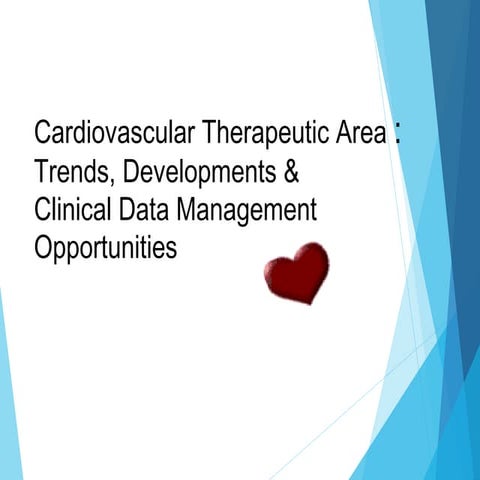 Cardiovascular Therapeutic Area : Trends, Developments & Clinical Data Management Opportunities